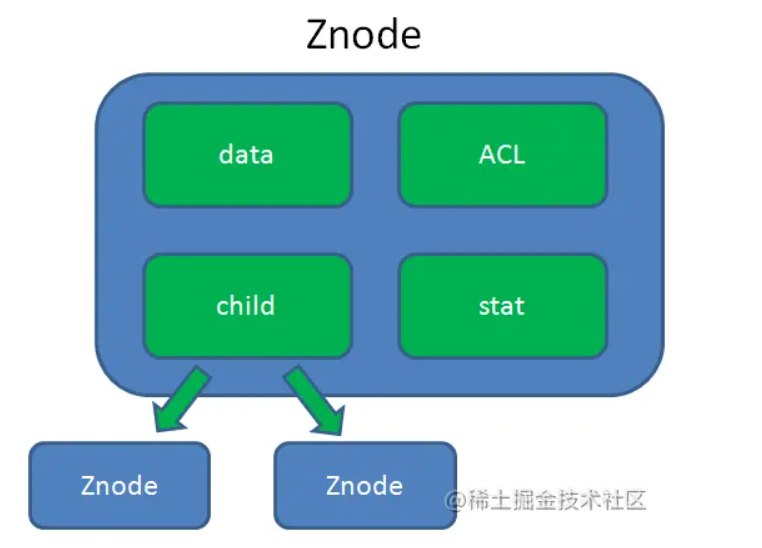 Znode

data

ACL

child

stat

Znode

Znode

@稀土掘金技术社区